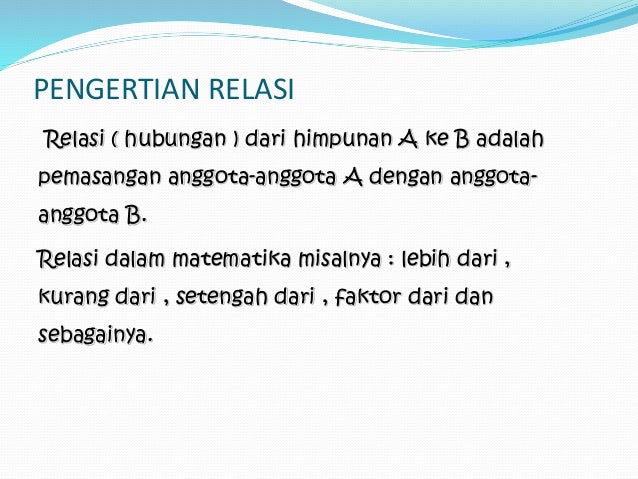 PENGERTIAN RELASI

Relasi ( hubungan ) dari himpunan A ke B adalah pemasangan anggota-anggota A dengan anggota-anggota B.

Relasi dalam matematika misalnya : lebih dari , kurang dari , setengah dari , faktor dari dan sebagainya.